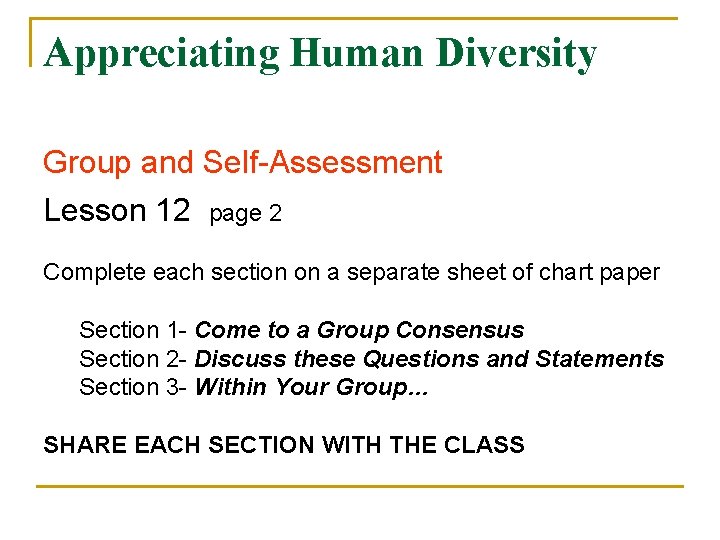 Appreciating Human Diversity

Group and Self-Assessment

Lesson 12 page 2

Complete each section on a separate sheet of chart paper

Section 1- Come to a Group Consensus
Section 2- Discuss these Questions and Statements
Section 3- Within Your Group...

SHARE EACH SECTION WITH THE CLASS